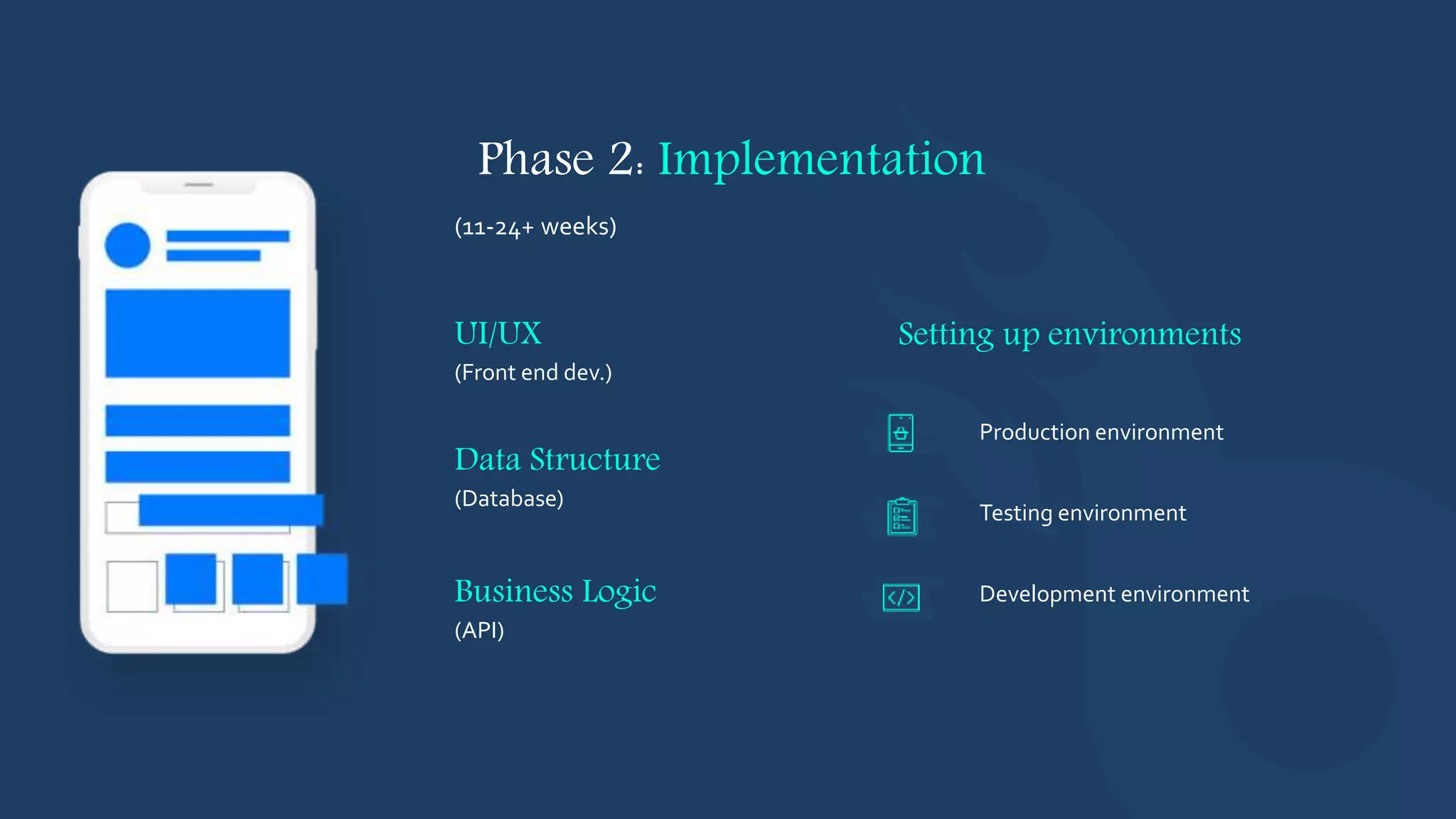 Phase 2: Implementation

(11-24+ weeks)

UI/UX
(Front end dev.)

Data Structure
(Database)

Business Logic
(API)

Setting up environments

Production environment

Testing environment

Development environment